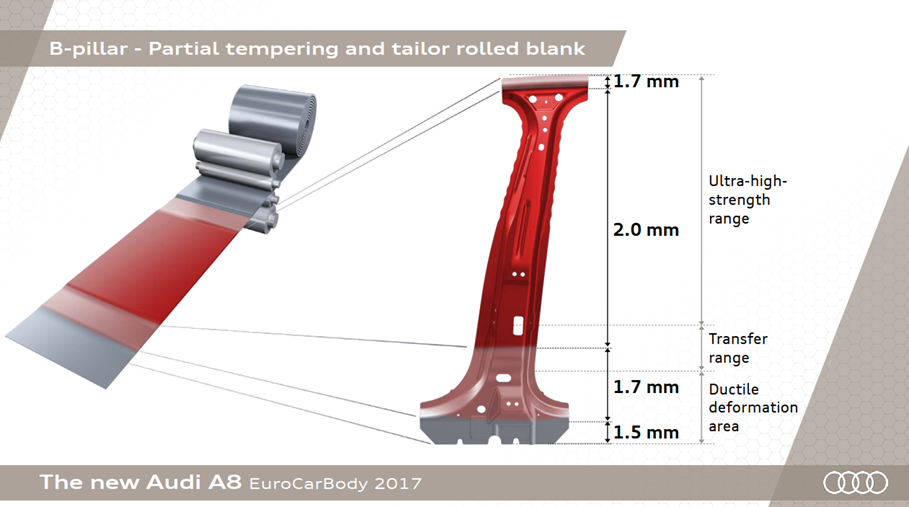 B-pillar - Partial tempering and tailor rolled blank

1.7 mm

2.0 mm

1.7 mm

1.5 mm

Ultra-high-strength range

Transfer range

Ductile deformation area

The new Audi A8 EuroCarBody 2017